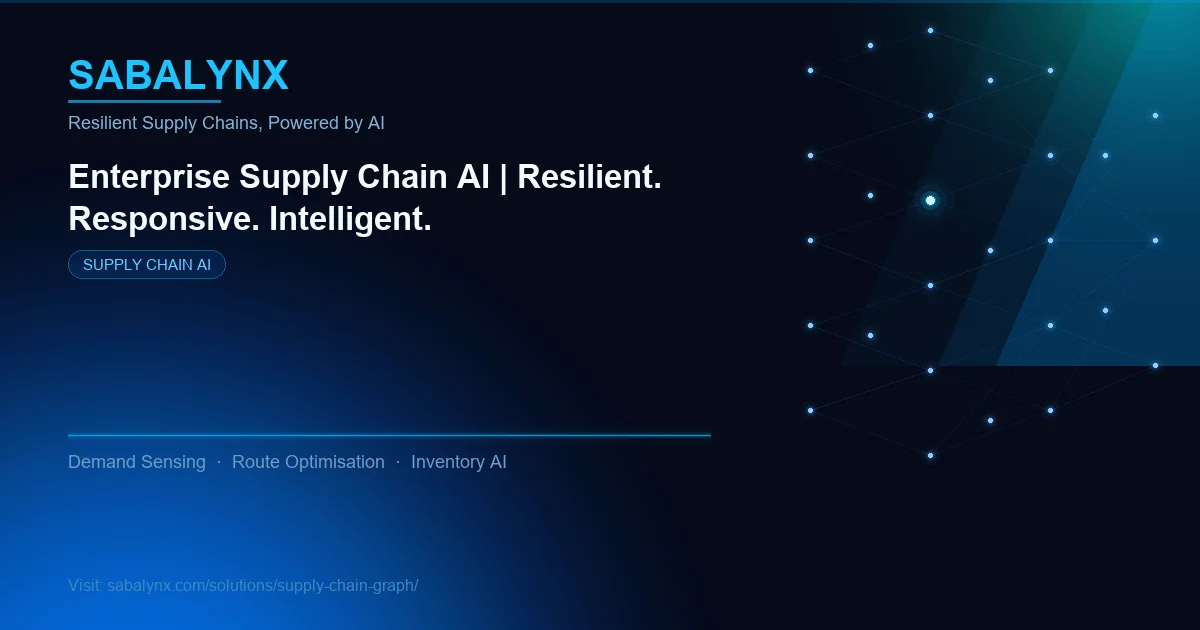 SABALYNX

Resilient Supply Chains, Powered by AI

Enterprise Supply Chain AI | Resilient. Responsive. Intelligent.

SUPPLY CHAIN AI

Demand Sensing · Route Optimisation · Inventory AI

Visit: sabalynx.com/solutions/supply-chain-graph/